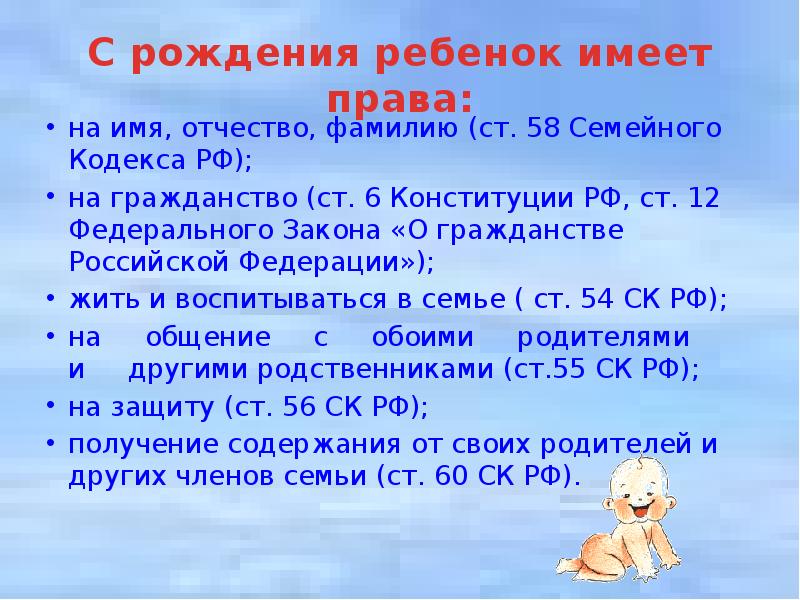 С рождения ребенок имеет права:

• на имя, отчество, фамилию (ст. 58 Семейного Кодекса РФ);
• на гражданство (ст. 6 Конституции РФ, ст. 12 Федерального Закона «О гражданстве Российской Федерации»);
• жить и воспитываться в семье ( ст. 54 СК РФ);
• на общение с обоими родителями и другими родственниками (ст.55 СК РФ);
• на защиту (ст. 56 СК РФ);
• получение содержания от своих родителей и других членов семьи (ст. 60 СК РФ).